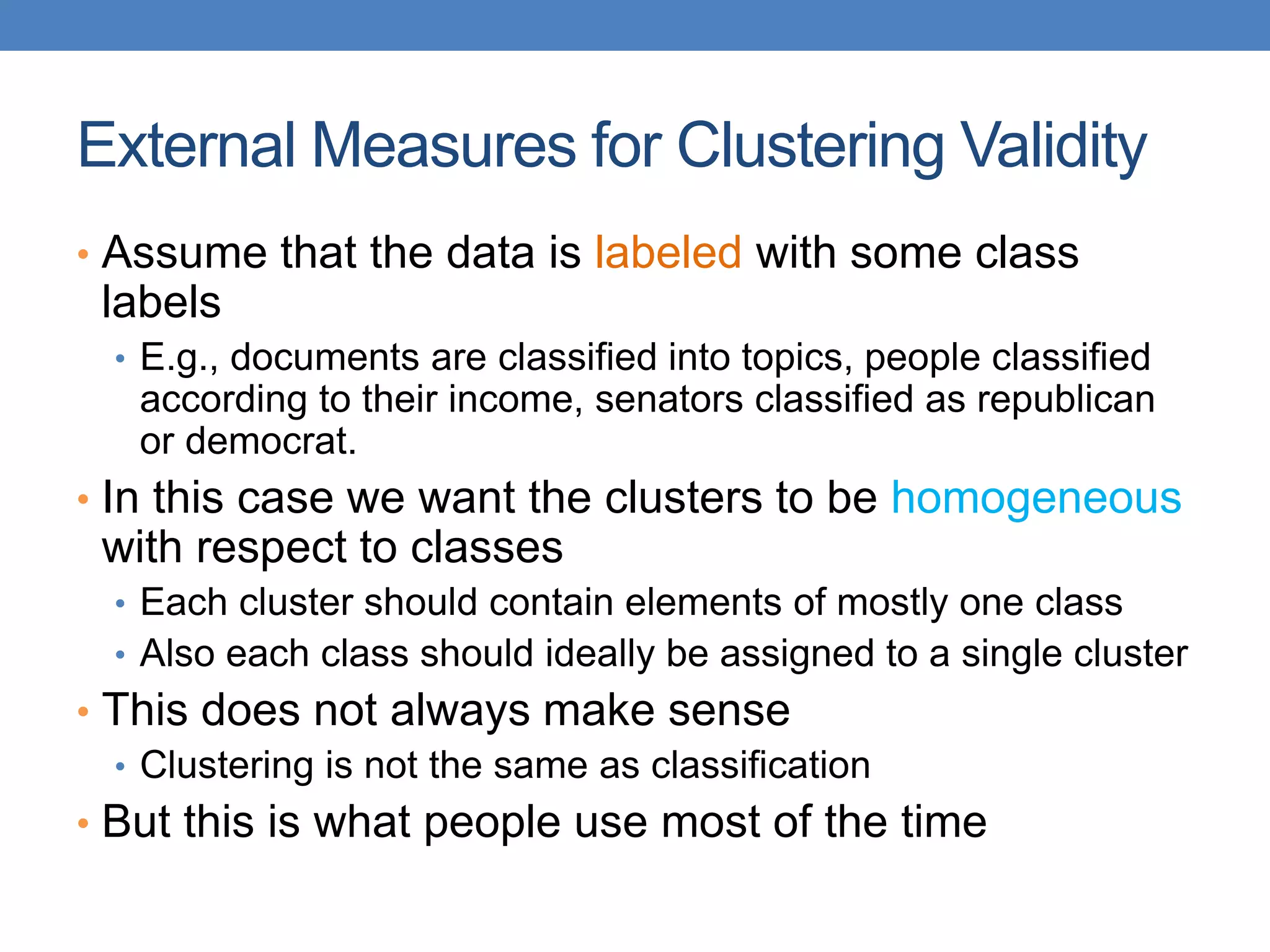 External Measures for Clustering Validity

• Assume that the data is labeled with some class labels
  • E.g., documents are classified into topics, people classified according to their income, senators classified as republican or democrat.
• In this case we want the clusters to be homogeneous with respect to classes
  • Each cluster should contain elements of mostly one class
  • Also each class should ideally be assigned to a single cluster
• This does not always make sense
  • Clustering is not the same as classification
• But this is what people use most of the time